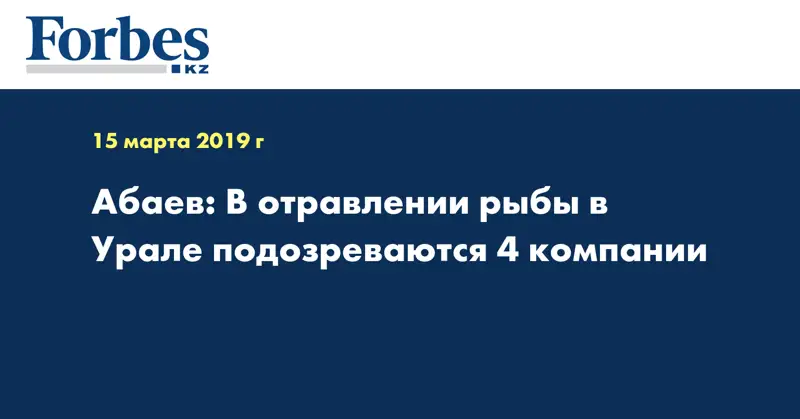 Forbes
KZ

15 марта 2019 г

Абаев: В отравлении рыбы в Урале подозреваются 4 компании